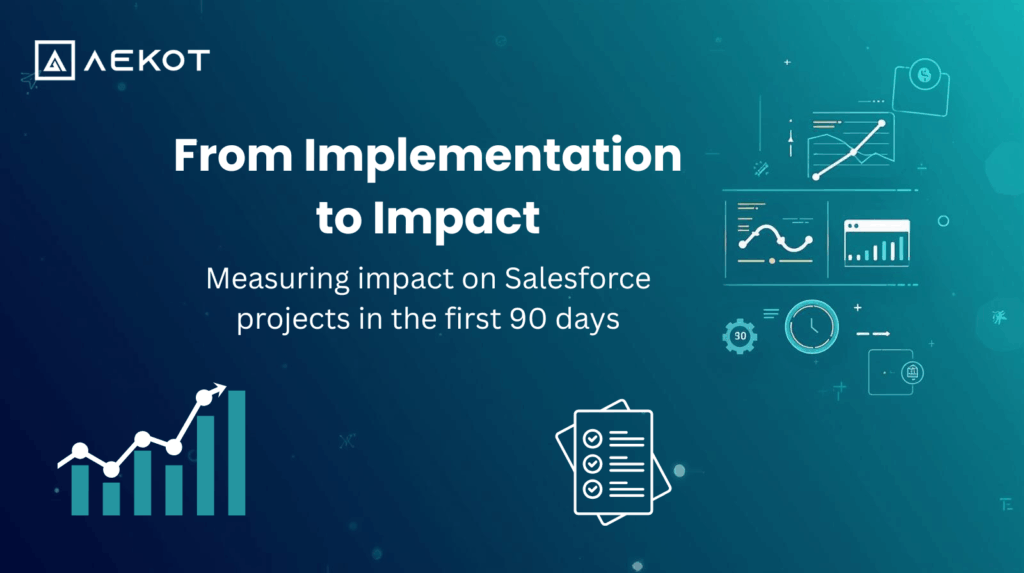 AEKOT

From Implementation to Impact

Measuring impact on Salesforce projects in the first 90 days

90